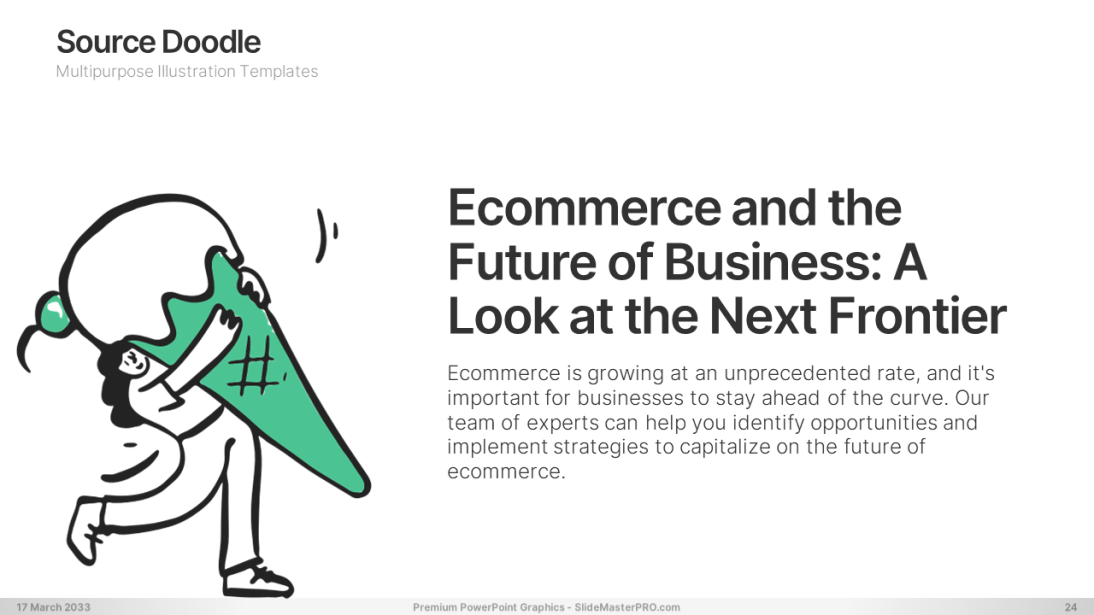 Source Doodle
Multipurpose Illustration Templates

Ecommerce and the Future of Business: A Look at the Next Frontier

Ecommerce is growing at an unprecedented rate, and it's important for businesses to stay ahead of the curve. Our team of experts can help you identify opportunities and implement strategies to capitalize on the future of ecommerce.

17 March 2033
Premium PowerPoint Graphics - SlideMasterPRO.com
24